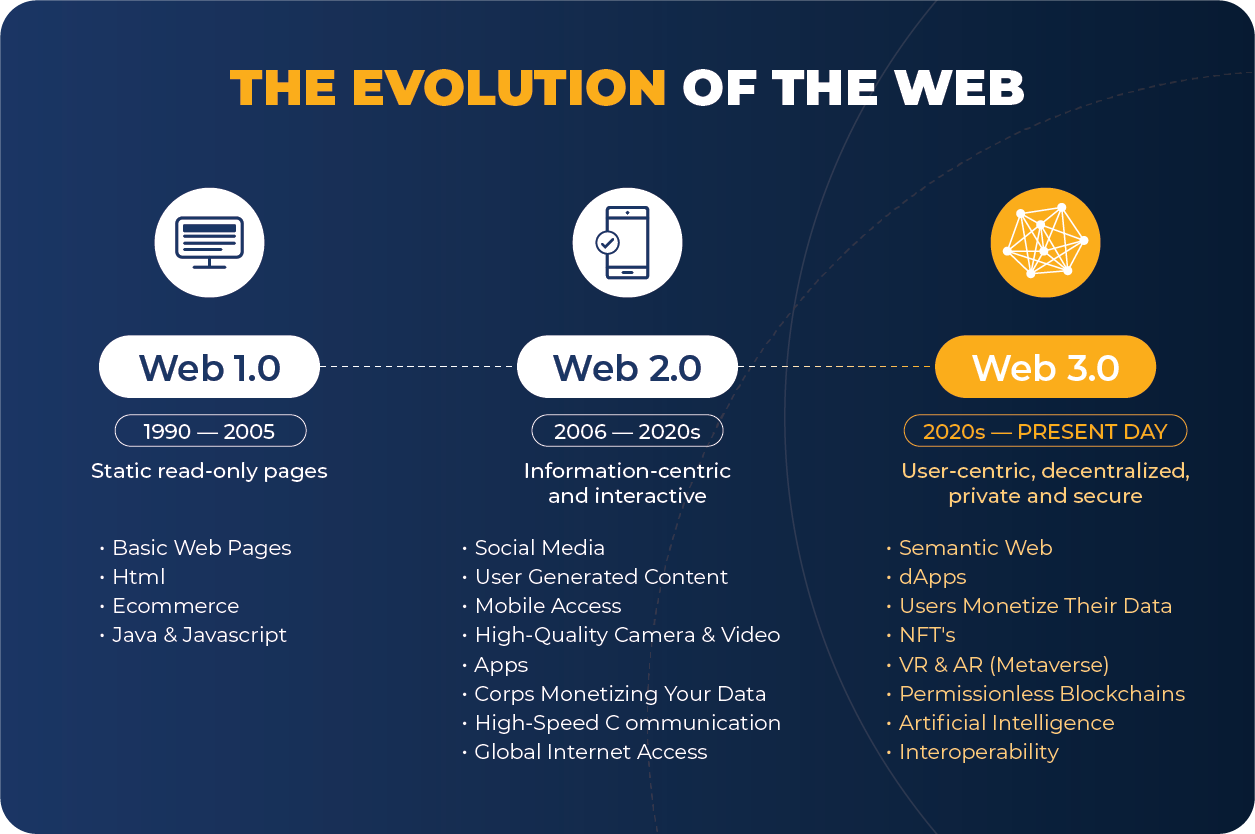 THE EVOLUTION OF THE WEB

Web 1.0

1990 — 2005

Static read-only pages

• Basic Web Pages
• Html
• Ecommerce
• Java & Javascript

Web 2.0

2006 — 2020s

Information-centric and interactive

• Social Media
• User Generated Content
• Mobile Access
• High-Quality Camera & Video
• Apps
• Corps Monetizing Your Data
• High-Speed C ommunication
• Global Internet Access

Web 3.0

2020s — PRESENT DAY

User-centric, decentralized, private and secure

• Semantic Web
• dApps
• Users Monetize Their Data
• NFT's
• VR & AR (Metaverse)
• Permissionless Blockchains
• Artificial Intelligence
• Interoperability